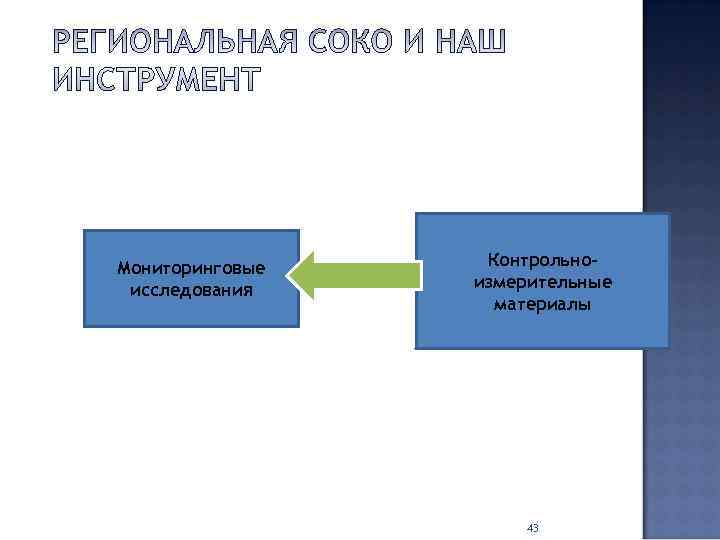 РЕГИОНАЛЬНАЯ СОКО И НАШ ИНСТРУМЕНТ

Мониторинговые исследования

Контрольно-измерительные материалы

43